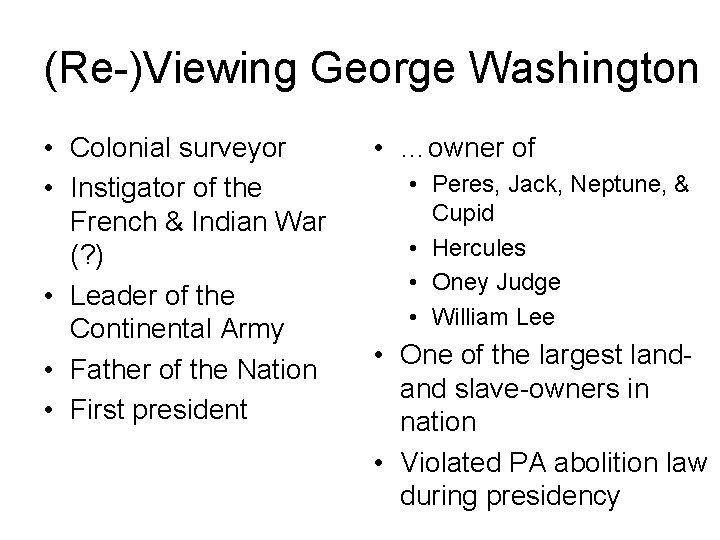 (Re-)Viewing George Washington

• Colonial surveyor
• Instigator of the French & Indian War (?)
• Leader of the Continental Army
• Father of the Nation
• First president

• …owner of
  • Peres, Jack, Neptune, & Cupid
  • Hercules
  • Oney Judge
  • William Lee
• One of the largest land- and slave-owners in nation
• Violated PA abolition law during presidency